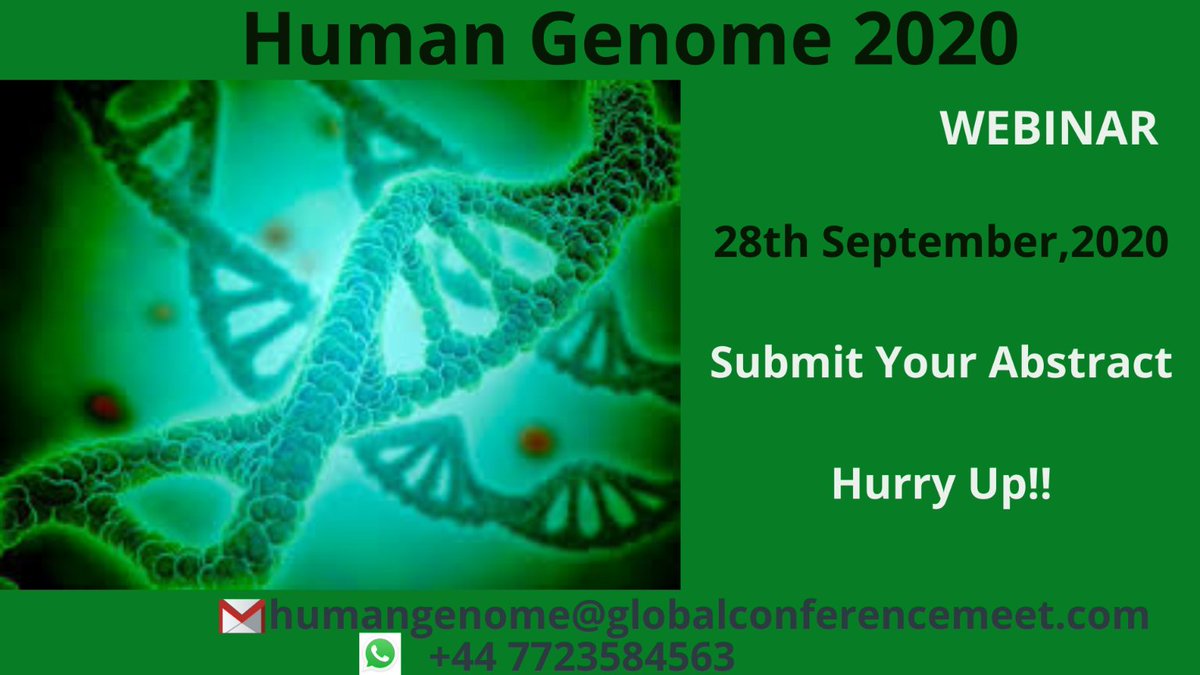 Human Genome 2020

WEBINAR

28th September,2020

Submit Your Abstract

Hurry Up!!

humangenome@globalconferencemeet.com

+44 7723584563